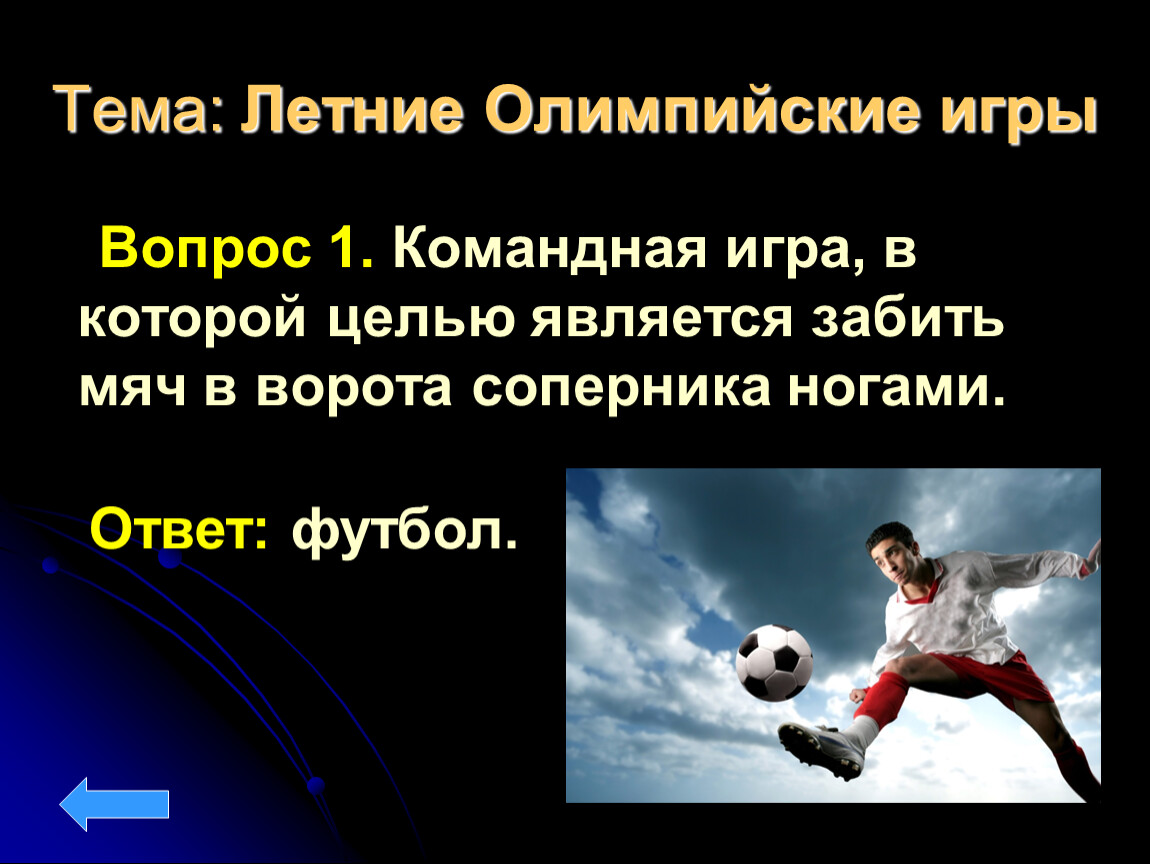 Тема: Летние Олимпийские игры

Вопрос 1. Командная игра, в которой целью является забить мяч в ворота соперника ногами.

Ответ: футбол.